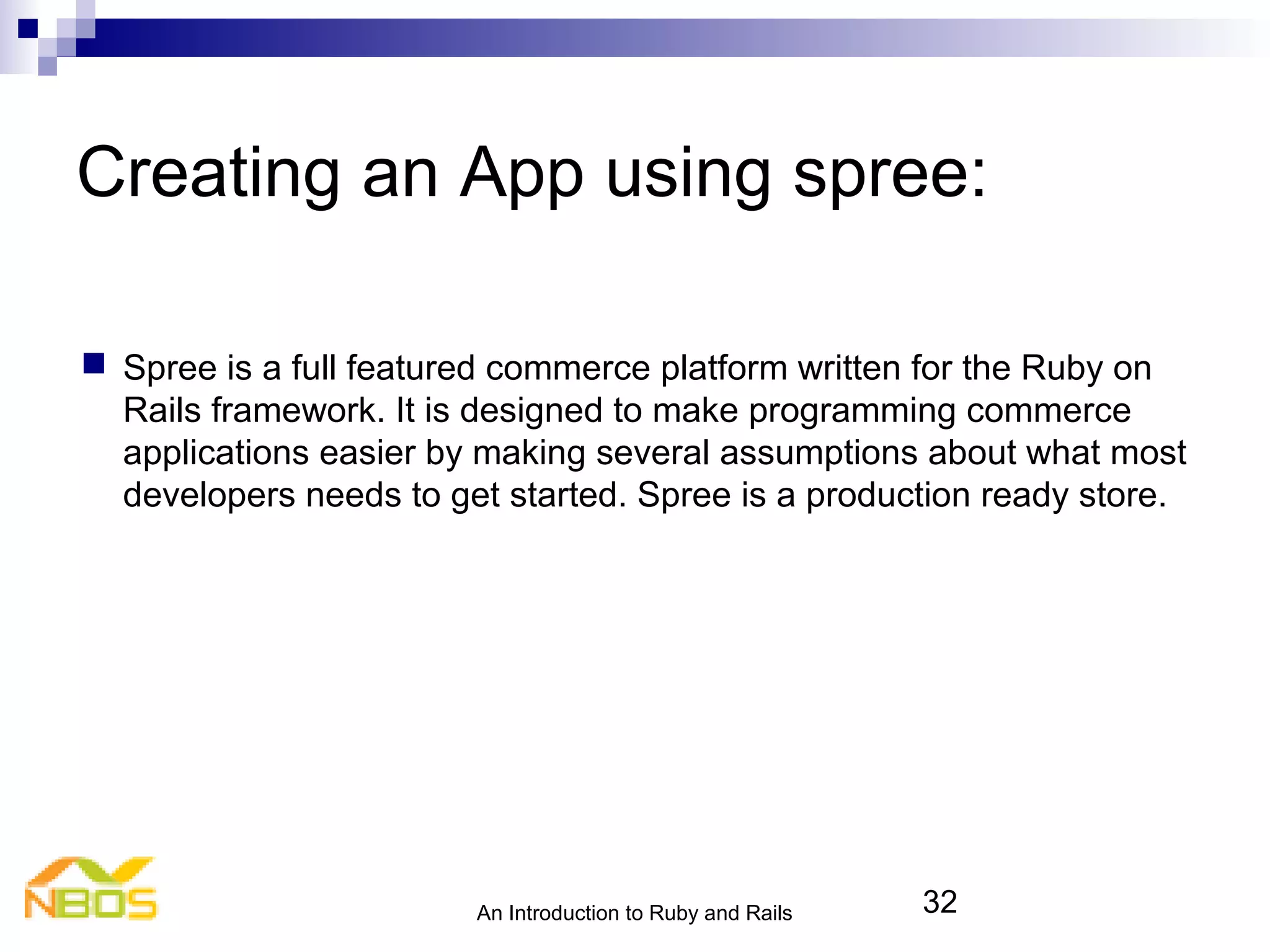 Creating an App using spree:

Spree is a full featured commerce platform written for the Ruby on Rails framework. It is designed to make programming commerce applications easier by making several assumptions about what most developers needs to get started. Spree is a production ready store.

NBOS

An Introduction to Ruby and Rails

32